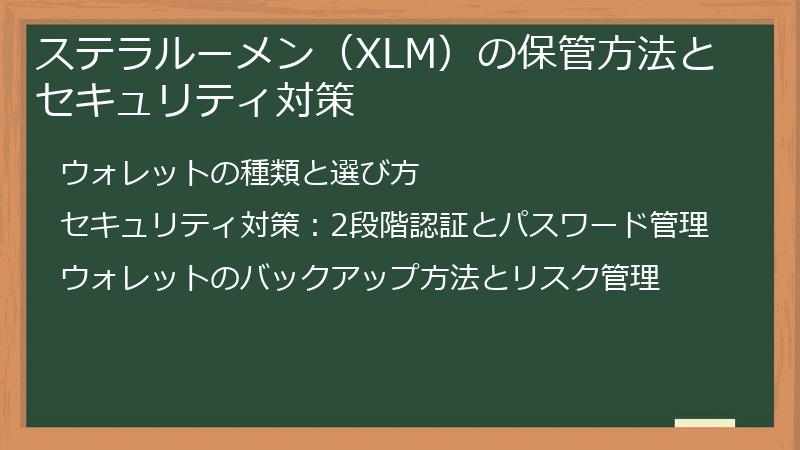 ステラルーメン（XLM）の保管方法とセキュリティ対策

ウォレットの種類と選び方

セキュリティ対策：2段階認証とパスワード管理

ウォレットのバックアップ方法とリスク管理